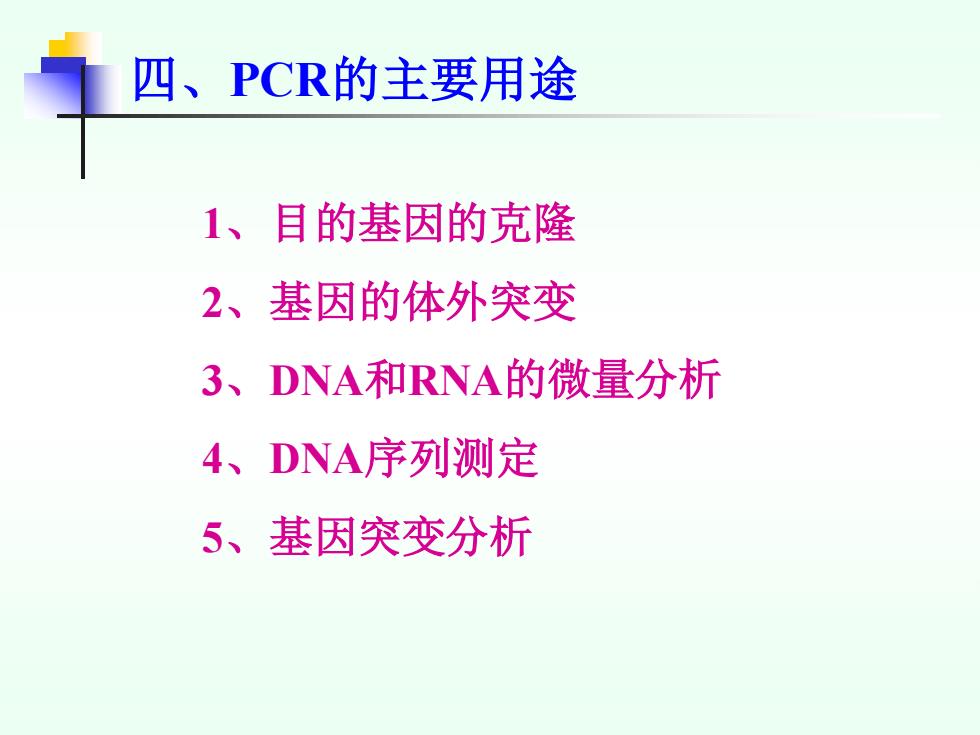 四、PCR的主要用途

1、目的基因的克隆

2、基因的体外突变

3、DNA和RNA的微量分析

4、DNA序列测定

5、基因突变分析